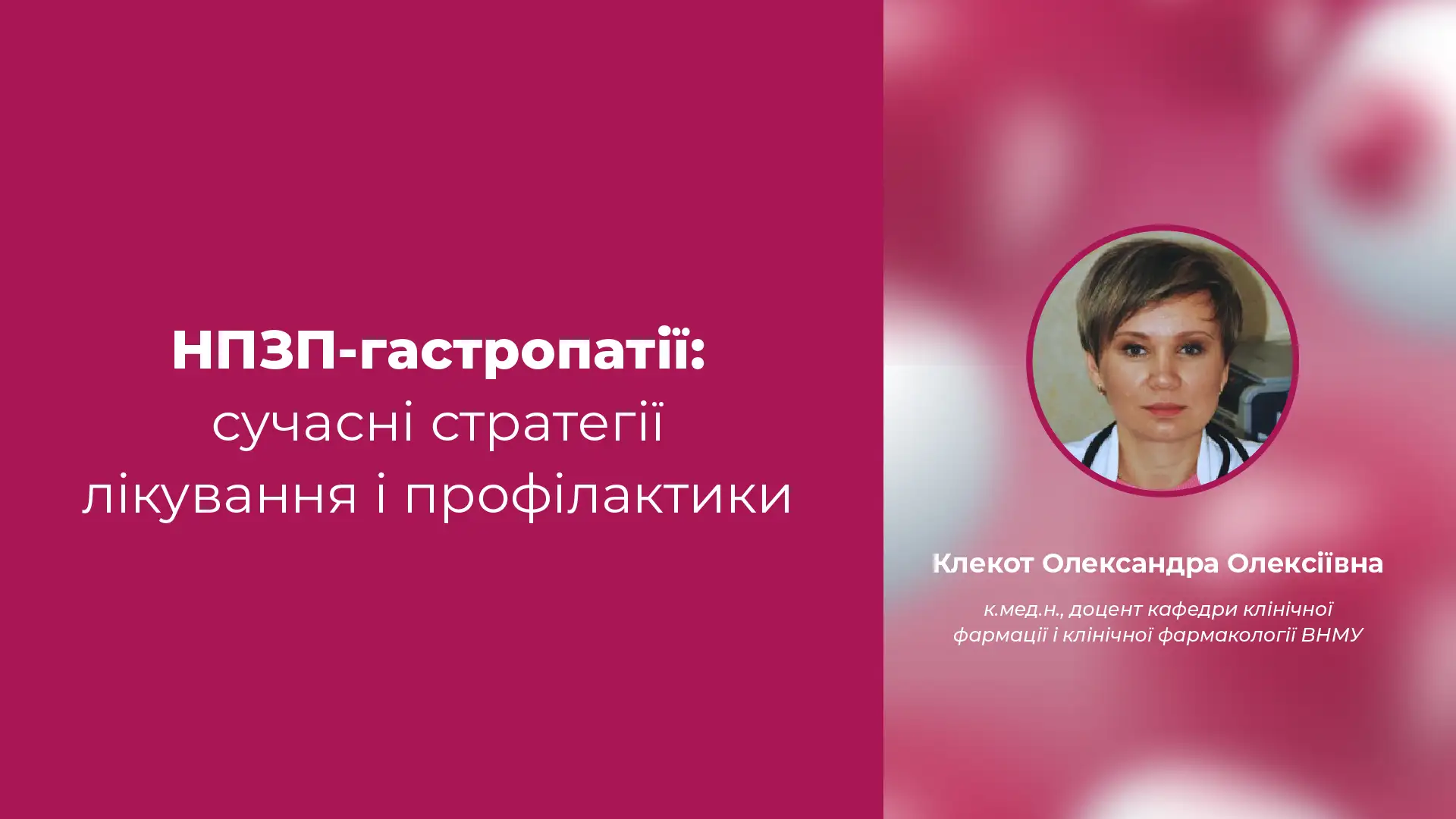 НПЗП-гастропатії:
сучасні стратегії
лікування і профілактики

Клекот Олександра Олексіївна

к.мед.н., доцент кафедри клінічної фармації і клінічної фармакології ВНМУ